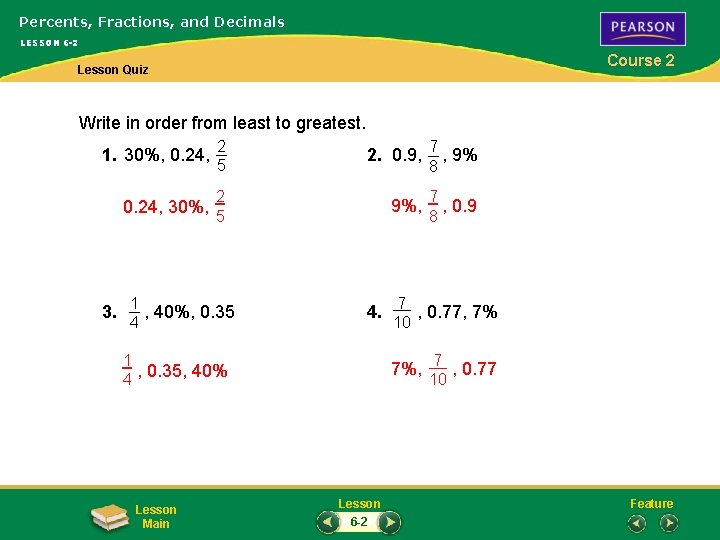 Percents, Fractions, and Decimals

LESSON 6-2

PEARSON

Course 2

Lesson Quiz

Write in order from least to greatest.

1. 30%, 0.24, $\frac{2}{5}$

0.24, 30%, $\frac{2}{5}$

2. 0.9, $\frac{7}{8}$, 9%

9%, $\frac{7}{8}$, 0.9

3. $\frac{1}{4}$, 40%, 0.35

$\frac{1}{4}$, 0.35, 40%

4. $\frac{7}{10}$, 0.77, 7%

7%, $\frac{7}{10}$, 0.77

Lesson Main

Lesson

6-2

Feature